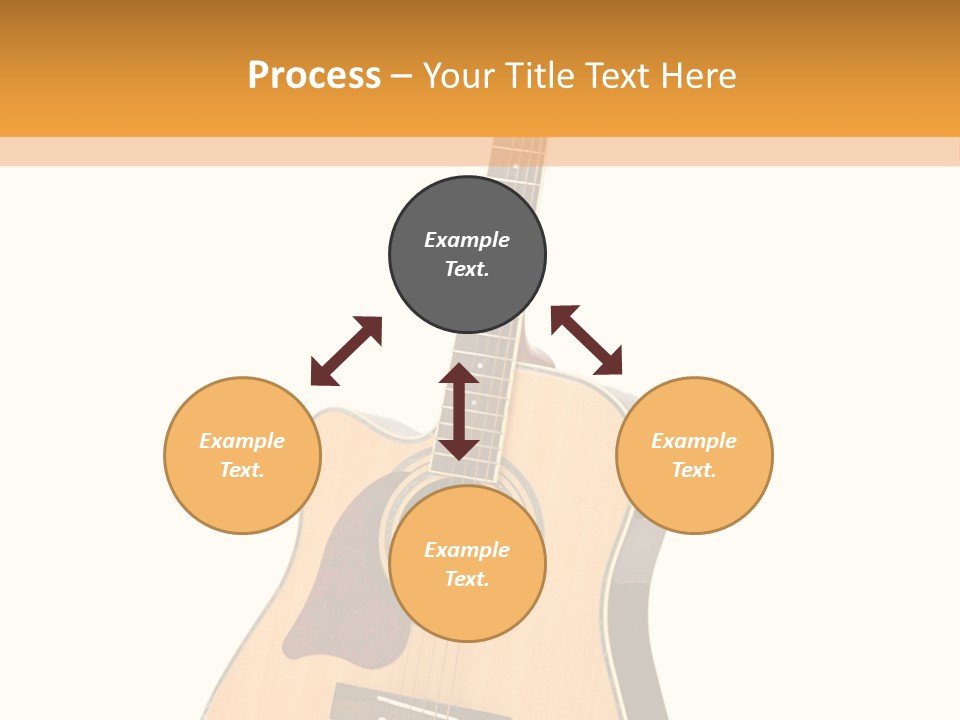 Process – Your Title Text Here

Example Text.

Example Text.

Example Text.

Example Text.